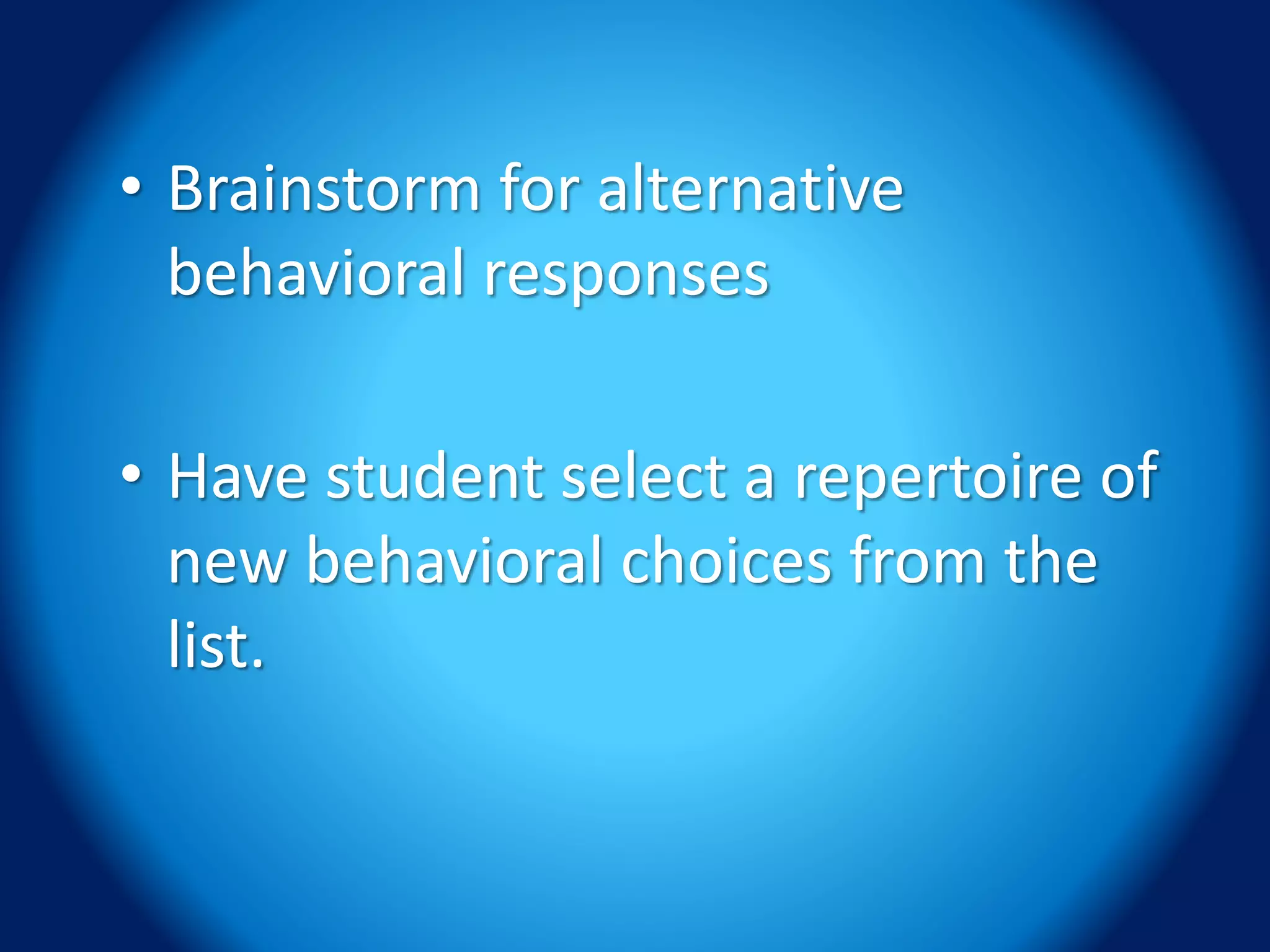 • Brainstorm for alternative behavioral responses

• Have student select a repertoire of new behavioral choices from the list.